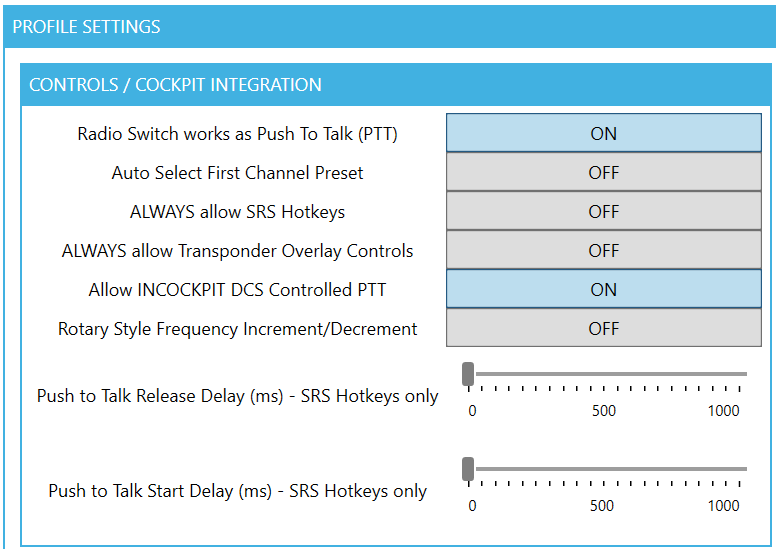 PROFILE SETTINGS

CONTROLS / COCKPIT INTEGRATION

Radio Switch works as Push To Talk (PTT) ON

Auto Select First Channel Preset OFF

ALWAYS allow SRS Hotkeys OFF

ALWAYS allow Transponder Overlay Controls OFF

Allow INCOCKPIT DCS Controlled PTT ON

Rotary Style Frequency Increment/Decrement OFF

Push to Talk Release Delay (ms) - SRS Hotkeys only

0 500 1000

Push to Talk Start Delay (ms) - SRS Hotkeys only

0 500 1000